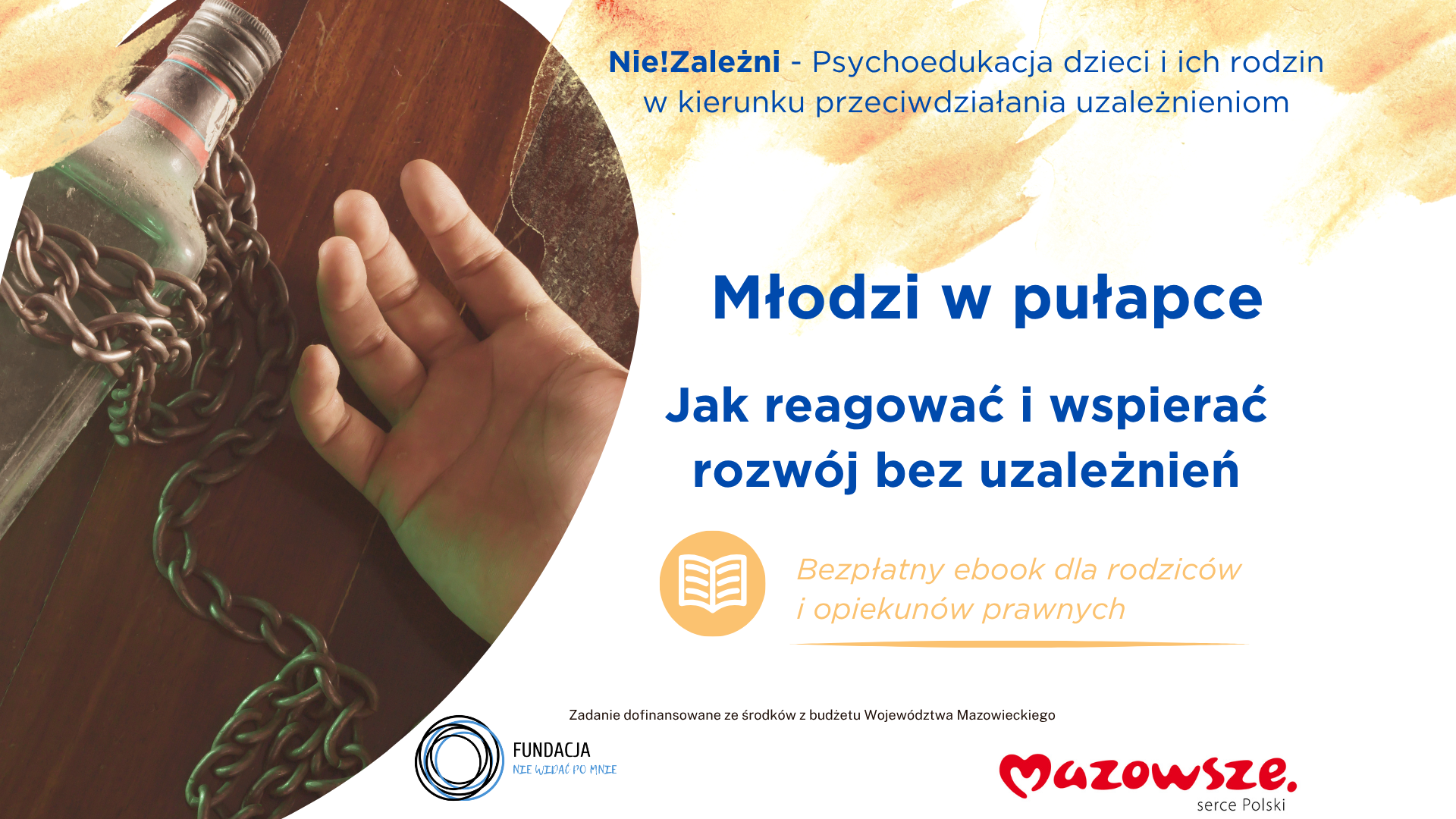 Nie!Zależni - Psychoedukacja dzieci i ich rodzin w kierunku przeciwdziałania uzależnieniom

Młodzi w pułapce

Jak reagować i wspierać rozwój bez uzależnień

Bezpłatny ebook dla rodziców i opiekunów prawnych

Zadanie dofinansowane ze środków z budżetu Województwa Mazowieckiego

FUNDACJA
NIE WIDAĆ PO MNIE

Mazowsze.
serce Polski